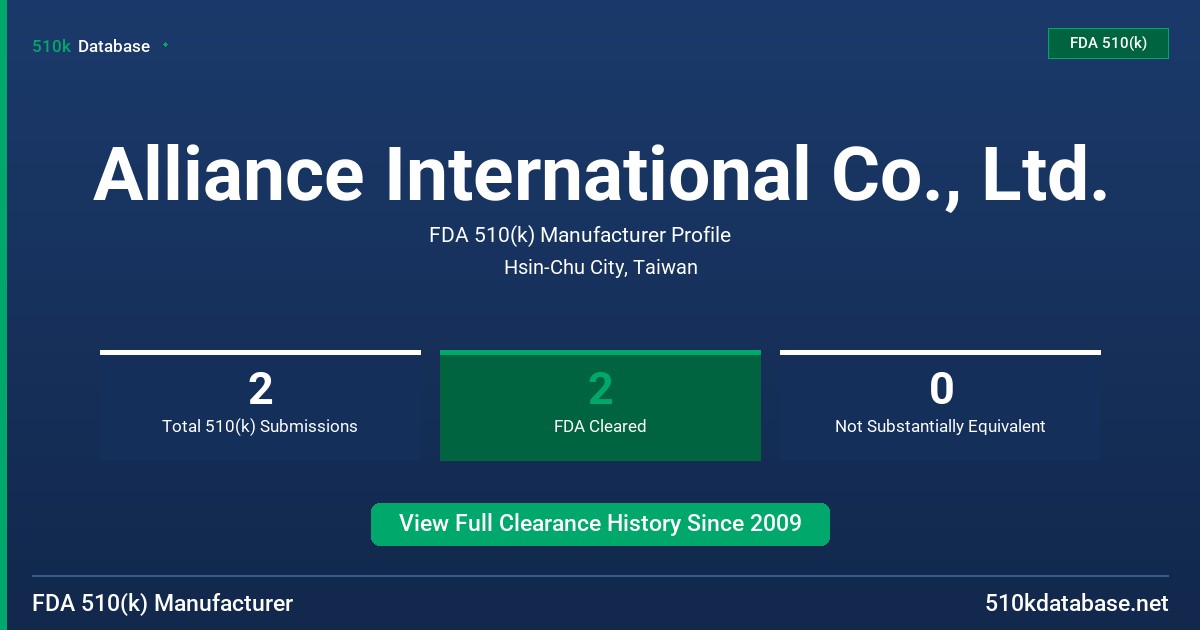 510k Database

FDA 510(k)

Alliance International Co., Ltd.

FDA 510(k) Manufacturer Profile

Hsin-Chu City, Taiwan

2
Total 510(k) Submissions

2
FDA Cleared

0
Not Substantially Equivalent

View Full Clearance History Since 2009

FDA 510(k) Manufacturer

510kdatabase.net